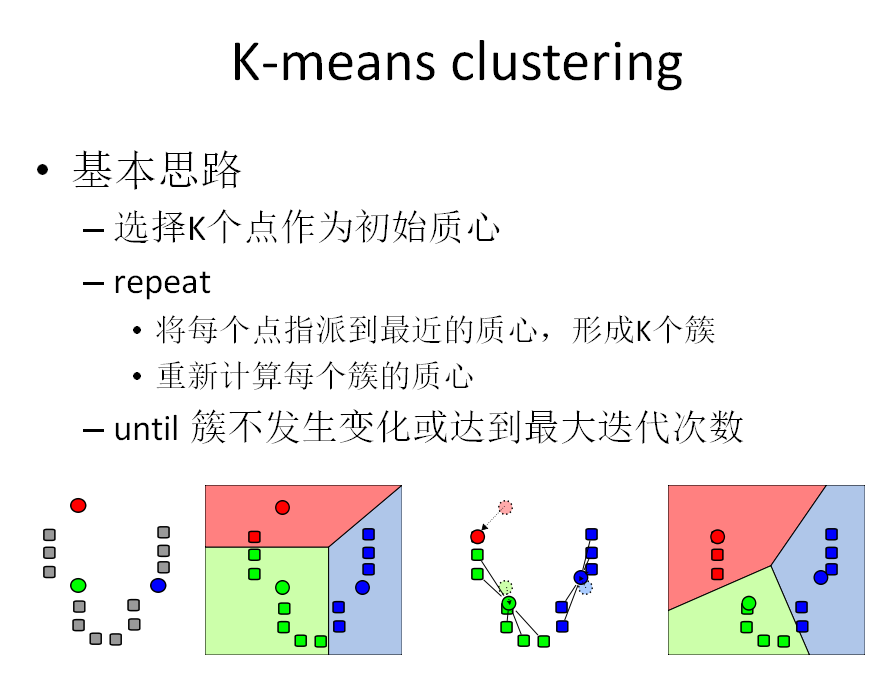 K-means clustering

• 基本思路
– 选择K个点作为初始质心
– repeat
• 将每个点指派到最近的质心，形成K个簇
• 重新计算每个簇的质心
– until 簇不发生变化或达到最大迭代次数